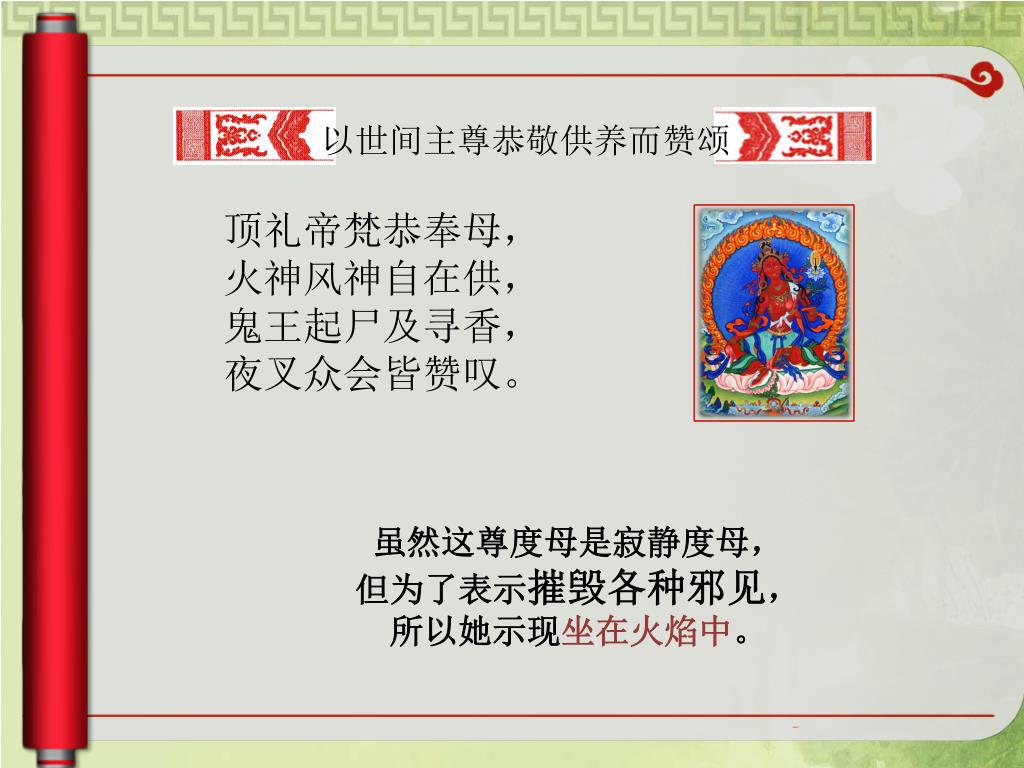 以世间主尊恭敬供养而赞颂

顶礼帝梵恭奉母，
火神风神自在供，
鬼王起尸及寻香，
夜叉众会皆赞叹。

虽然这尊度母是寂静度母，
但为了表示摧毁各种邪见，
所以她示现坐在火焰中。